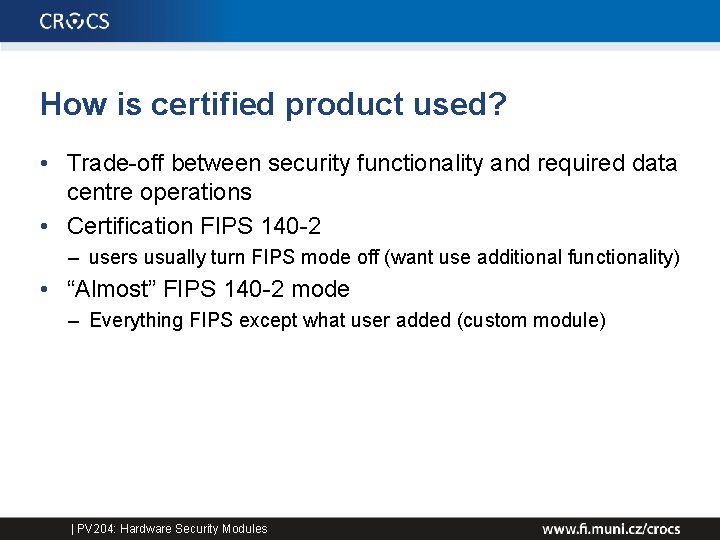 CROCS

How is certified product used?

• Trade-off between security functionality and required data centre operations
• Certification FIPS 140-2
– users usually turn FIPS mode off (want use additional functionality)
• “Almost” FIPS 140-2 mode
– Everything FIPS except what user added (custom module)

| PV204: Hardware Security Modules

www.fi.muni.cz/crocs